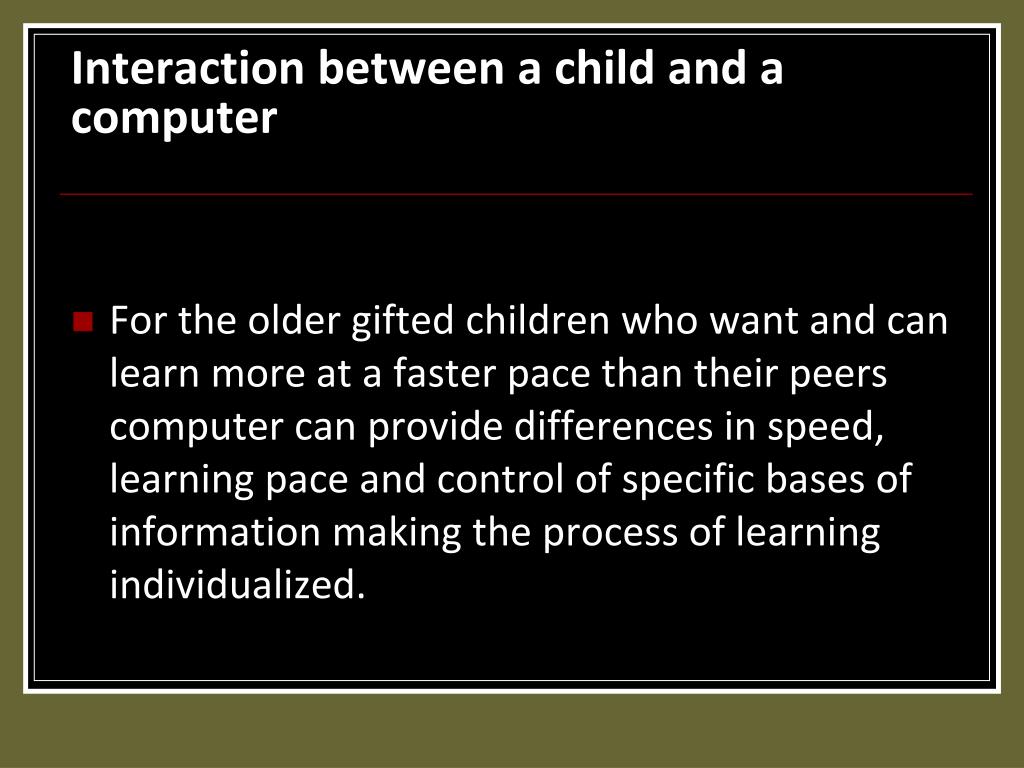 Interaction between a child and a computer

For the older gifted children who want and can learn more at a faster pace than their peers computer can provide differences in speed, learning pace and control of specific bases of information making the process of learning individualized.